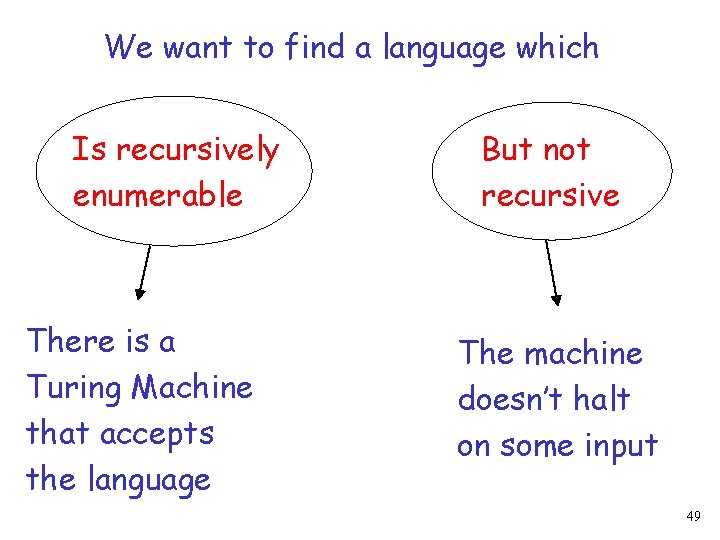 We want to find a language which

Is recursively enumerable

But not recursive

There is a Turing Machine that accepts the language

The machine doesn't halt on some input

49